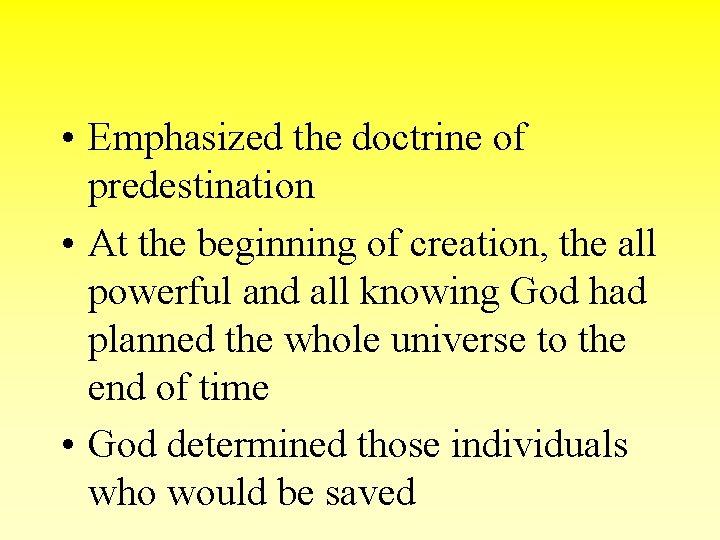 • Emphasized the doctrine of predestination

• At the beginning of creation, the all powerful and all knowing God had planned the whole universe to the end of time

• God determined those individuals who would be saved